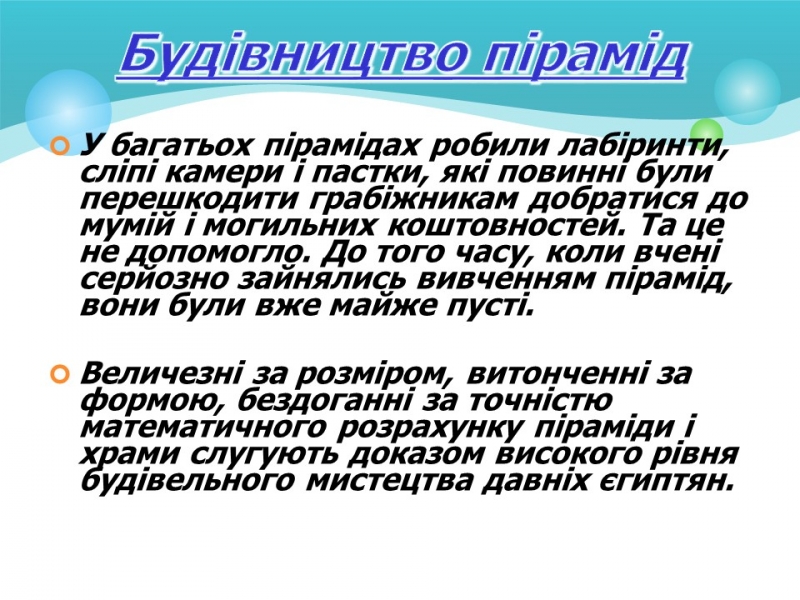 Будівництво пірамід

У багатьох пірамідах робили лабіринти, сліпі камери і пастки, які повинні були перешкодити грабіжникам добратися до мумій і могильних коштовностей. Та це не допомогло. До того часу, коли вчені серйозно зайнялись вивченням пірамід, вони були вже майже пусті.

Величезні за розміром, витонченні за формою, бездоганні за точністю математичного розрахунку піраміди і храми слугують доказом високого рівня будівельного мистецтва давніх єгиптян.